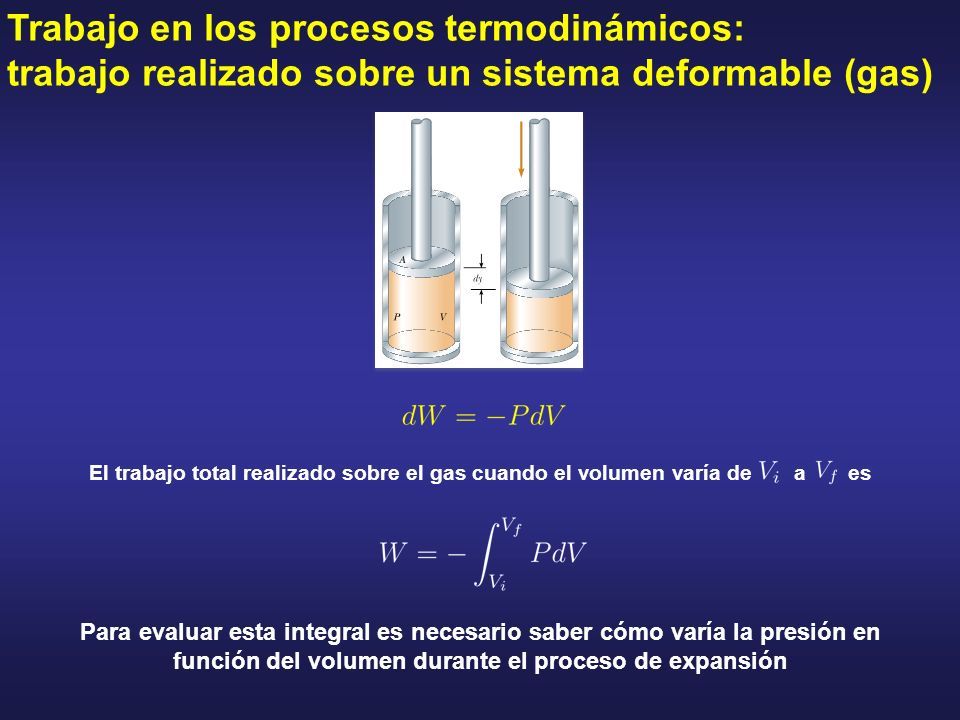 Trabajo en los procesos termodinámicos:
trabajo realizado sobre un sistema deformable (gas)

A

dy

P V

$dW = -PdV$

El trabajo total realizado sobre el gas cuando el volumen varía de $V_i$ a $V_f$ es

$W = -\int_{V_i}^{V_f} PdV$

Para evaluar esta integral es necesario saber cómo varía la presión en función del volumen durante el proceso de expansión